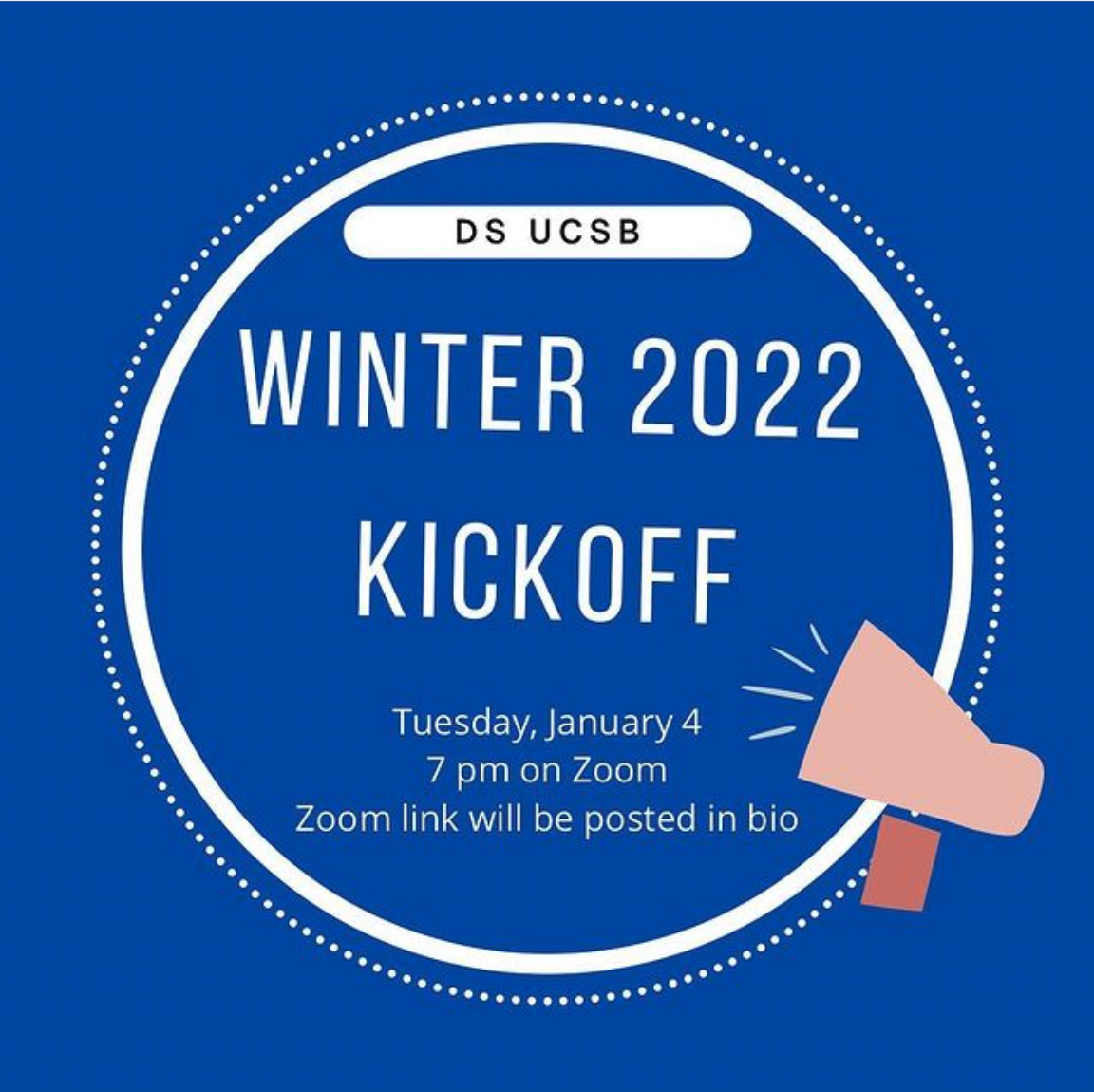 DS UCSB

WINTER 2022 KICKOFF

Tuesday, January 4
7 pm on Zoom
Zoom link will be posted in bio